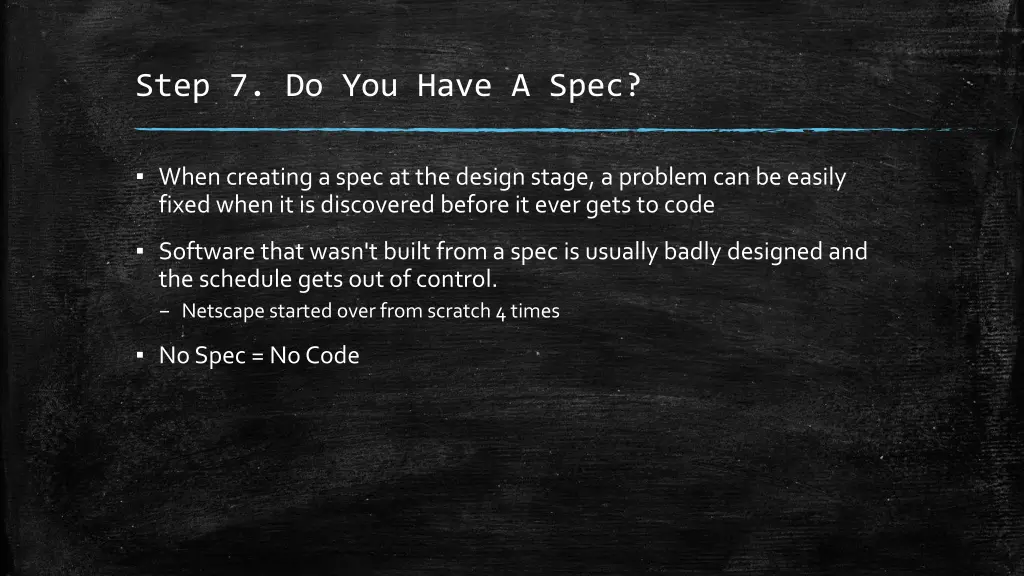 Step 7. Do You Have A Spec?

▪ When creating a spec at the design stage, a problem can be easily fixed when it is discovered before it ever gets to code

▪ Software that wasn't built from a spec is usually badly designed and the schedule gets out of control.
– Netscape started over from scratch 4 times

▪ No Spec = No Code